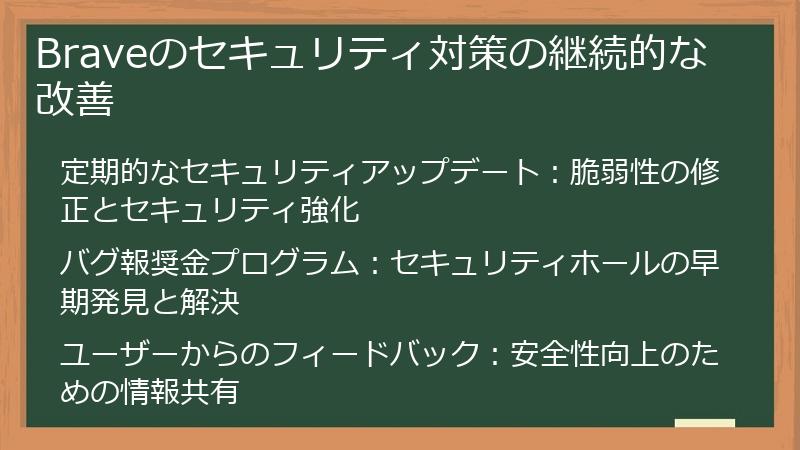 Braveのセキュリティ対策の継続的な改善

定期的なセキュリティアップデート：脆弱性の修正とセキュリティ強化

バグ報奨金プログラム：セキュリティホールの早期発見と解決

ユーザーからのフィードバック：安全性向上のための情報共有